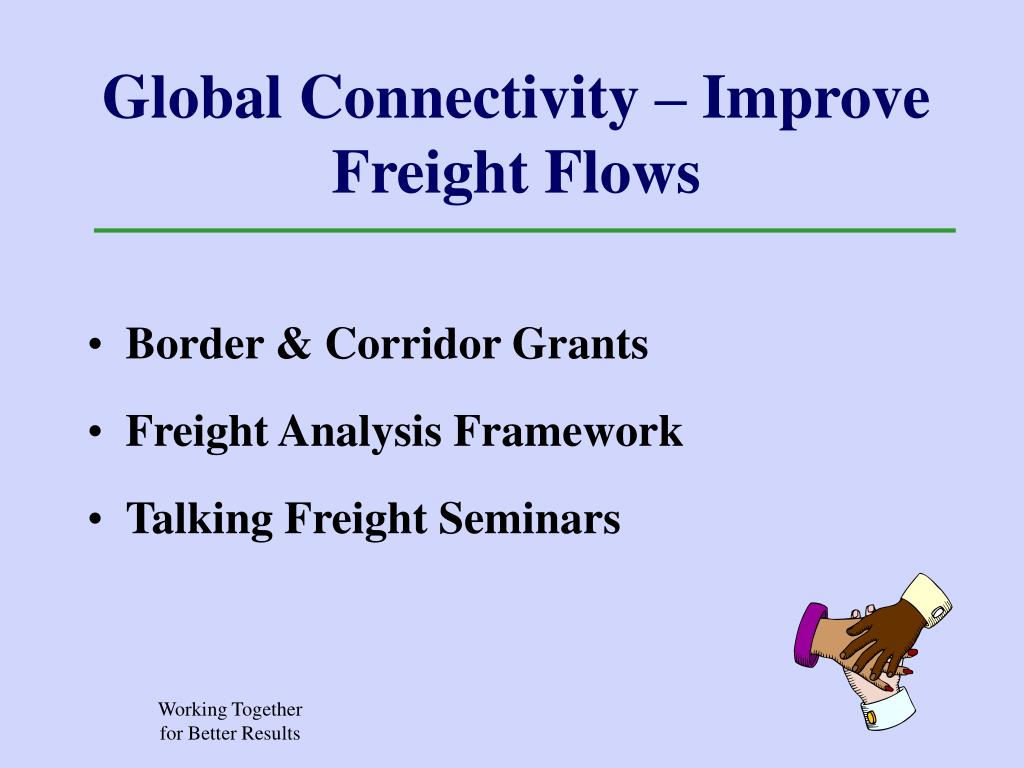 Global Connectivity – Improve Freight Flows

• Border & Corridor Grants
• Freight Analysis Framework
• Talking Freight Seminars

Working Together
for Better Results